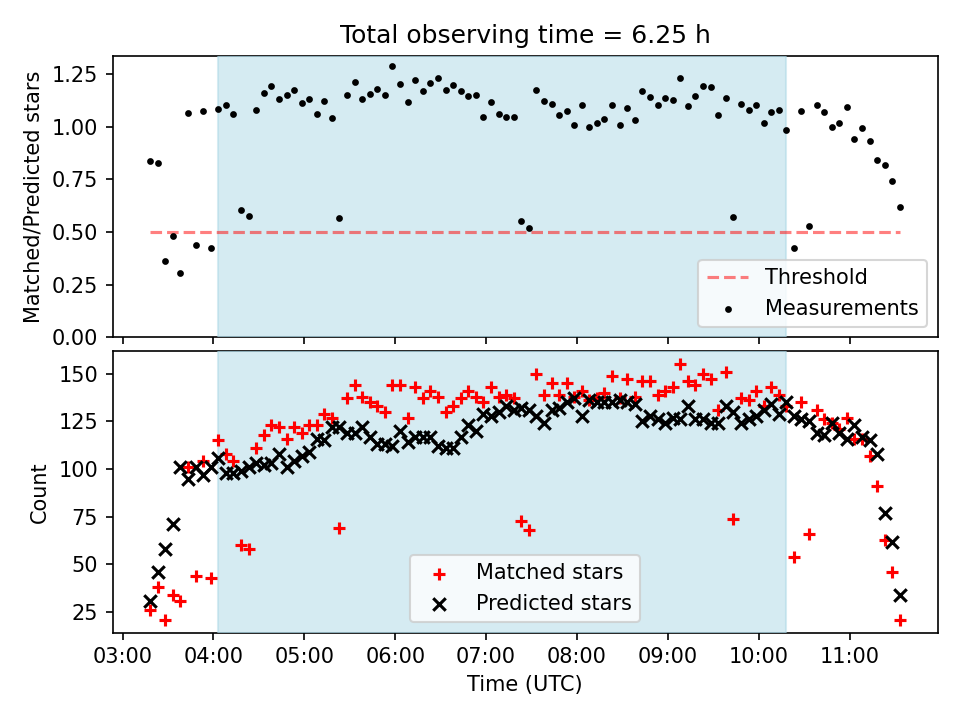 Total observing time = 6.25 h

Matched/Predicted stars

1.25
1.00
0.75
0.50
0.25
0.00

Threshold
Measurements

Count

150
125
100
75
50
25

Matched stars
Predicted stars

03:00 04:00 05:00 06:00 07:00 08:00 09:00 10:00 11:00

Time (UTC)